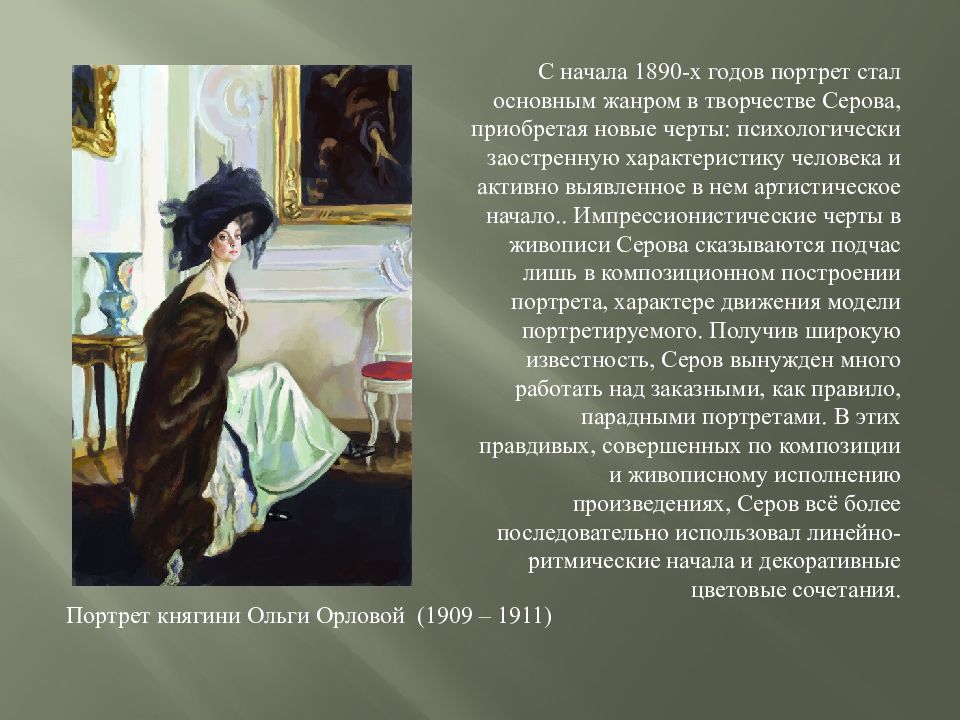 С начала 1890-х годов портрет стал основным жанром в творчестве Серова, приобретая новые черты: психологически заостренную характеристику человека и активно выявленное в нем артистическое начало.. Импрессионистические черты в живописи Серова сказываются подчас лишь в композиционном построении портрета, характере движения модели портретируемого. Получив широкую известность, Серов вынужден много работать над заказными, как правило, парадными портретами. В этих правдивых, совершенных по композиции и живописному исполнению произведениях, Серов всё более последовательно использовал линейно-ритмические начала и декоративные цветовые сочетания.

Портрет княгини Ольги Орловой (1909 – 1911)